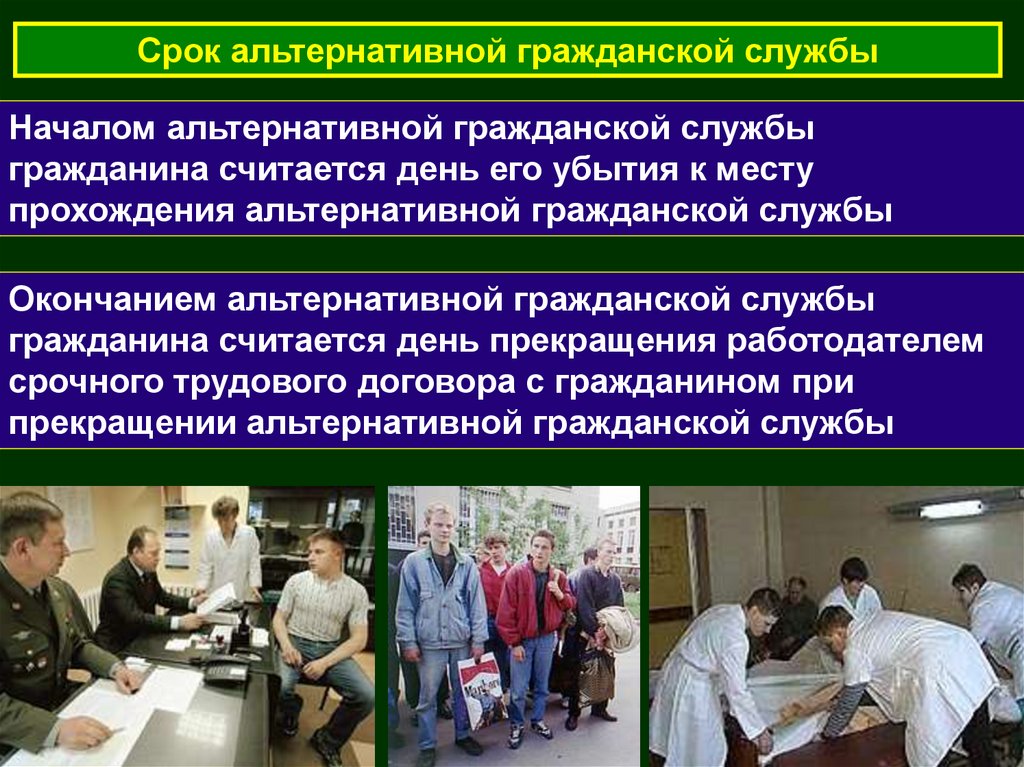 Срок альтернативной гражданской службы

Началом альтернативной гражданской службы гражданина считается день его убытия к месту прохождения альтернативной гражданской службы

Окончанием альтернативной гражданской службы гражданина считается день прекращения работодателем срочного трудового договора с гражданином при прекращении альтернативной гражданской службы